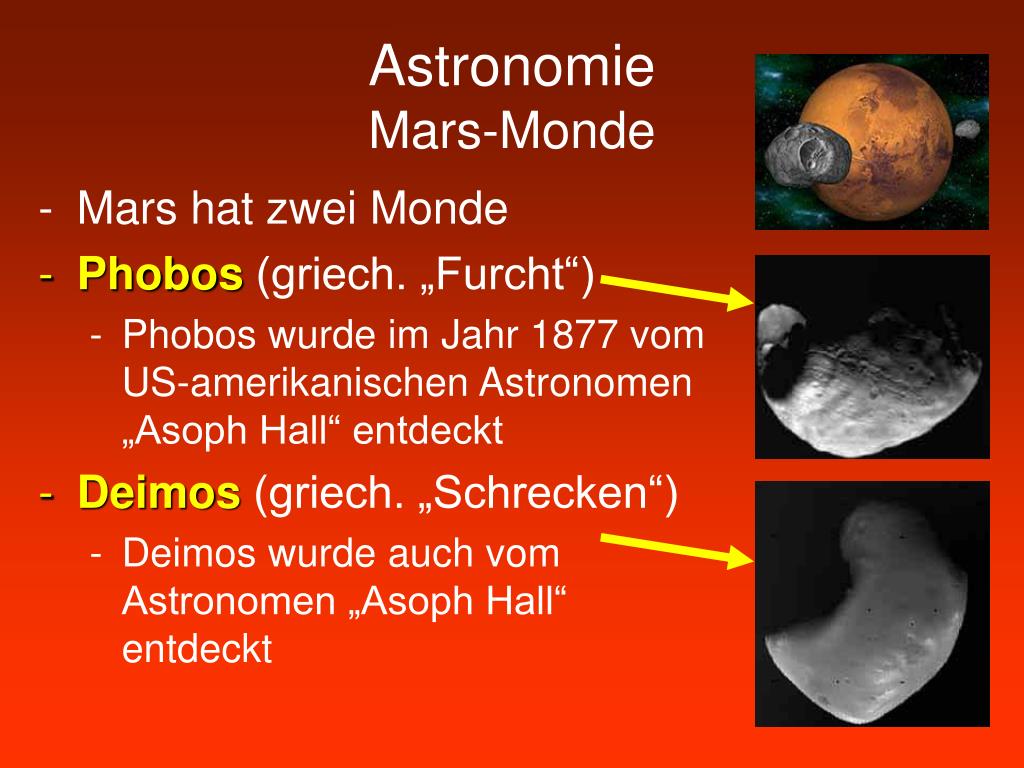 Astronomie
Mars-Monde

- Mars hat zwei Monde
- Phobos (griech. „Furcht“)
  - Phobos wurde im Jahr 1877 vom US-amerikanischen Astronomen „Asoph Hall“ entdeckt
- Deimos (griech. „Schrecken“)
  - Deimos wurde auch vom Astronomen „Asoph Hall“ entdeckt